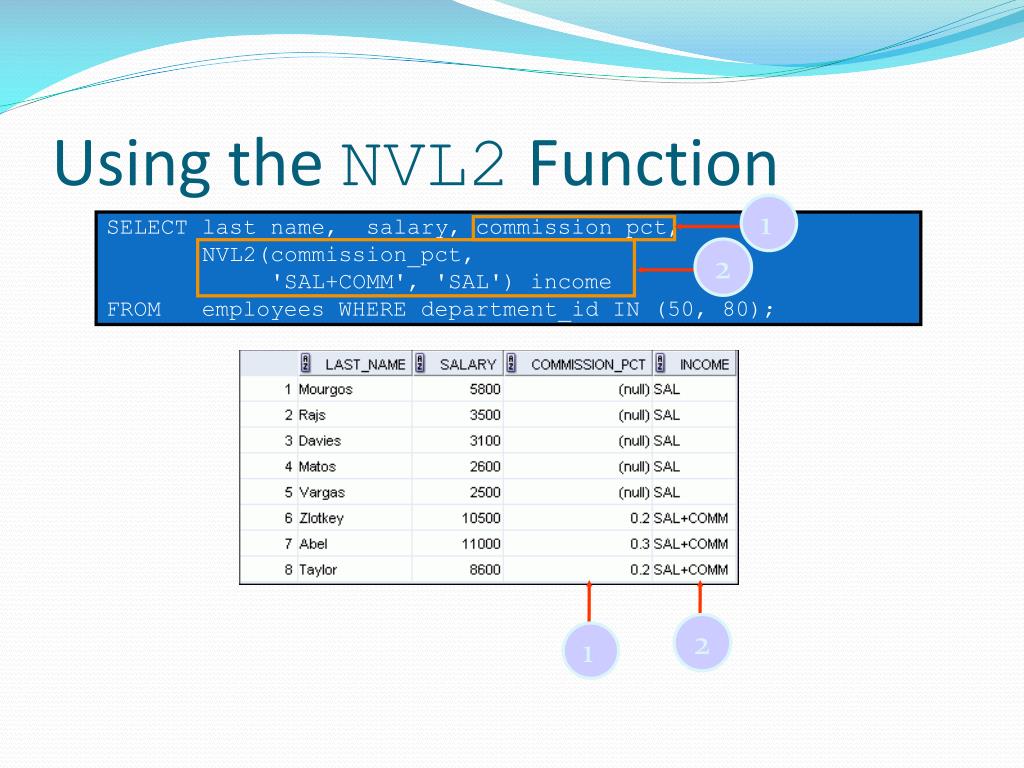 Using the NVL2 Function

SELECT last_name, salary, commission_pct,
NVL2(commission_pct,
'SAL+COMM', 'SAL') income
FROM employees WHERE department_id IN (50, 80);

1

2

| | LAST_NAME | SALARY | COMMISSION_PCT | INCOME |
|---|---|---|---|---|
| 1 | Mourgos | 5800 | (null) | SAL |
| 2 | Rajs | 3500 | (null) | SAL |
| 3 | Davies | 3100 | (null) | SAL |
| 4 | Matos | 2600 | (null) | SAL |
| 5 | Vargas | 2500 | (null) | SAL |
| 6 | Zlotkey | 10500 | 0.2 | SAL+COMM |
| 7 | Abel | 11000 | 0.3 | SAL+COMM |
| 8 | Taylor | 8600 | 0.2 | SAL+COMM |

1

2